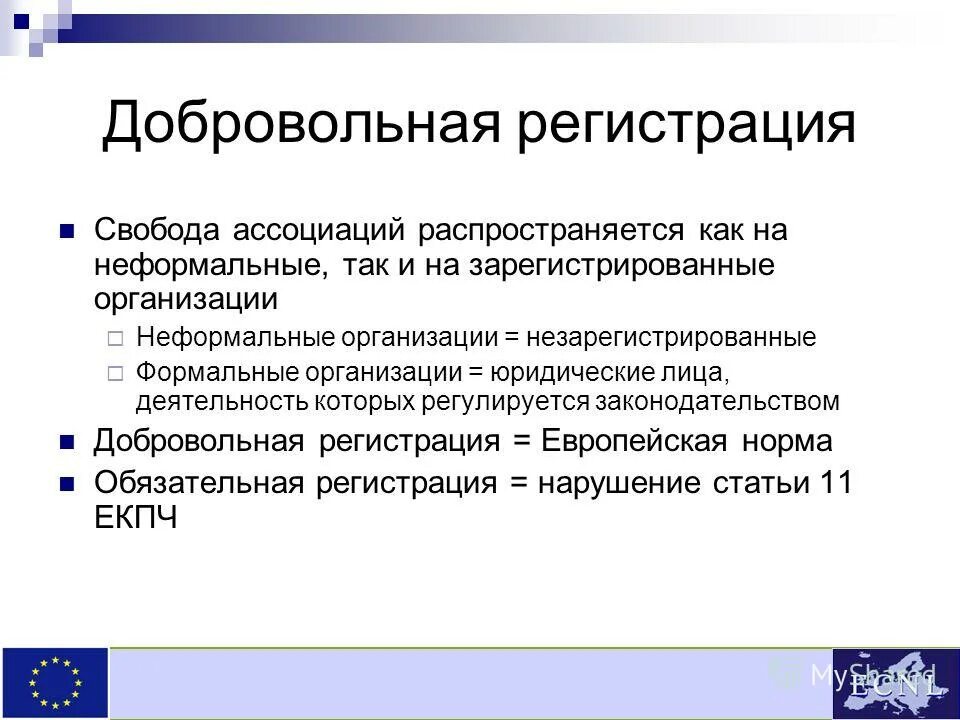 Добровольная регистрация

Свобода ассоциаций распространяется как на неформальные, так и на зарегистрированные организации

Неформальные организации = незарегистрированные

Формальные организации = юридические лица, деятельность которых регулируется законодательством

Добровольная регистрация = Европейская норма

Обязательная регистрация = нарушение статьи 11 ЕКПЧ

MyShared

ECNL